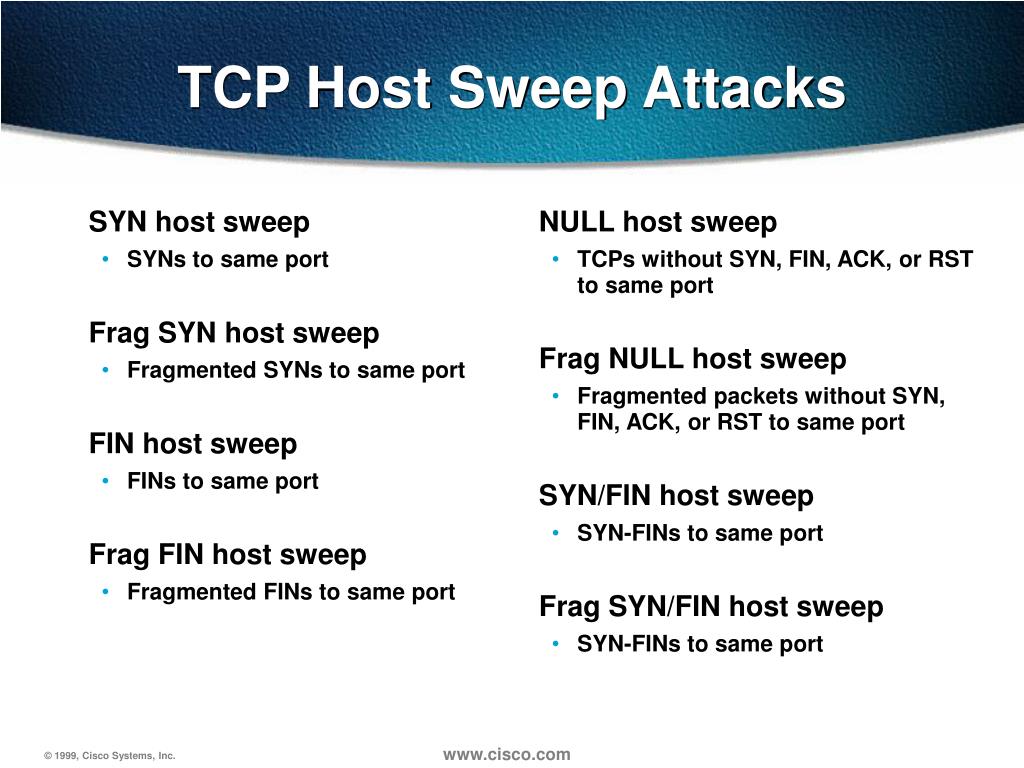 TCP Host Sweep Attacks

SYN host sweep
• SYNs to same port

Frag SYN host sweep
• Fragmented SYNs to same port

FIN host sweep
• FINs to same port

Frag FIN host sweep
• Fragmented FINs to same port

NULL host sweep
• TCPs without SYN, FIN, ACK, or RST to same port

Frag NULL host sweep
• Fragmented packets without SYN, FIN, ACK, or RST to same port

SYN/FIN host sweep
• SYN-FINs to same port

Frag SYN/FIN host sweep
• SYN-FINs to same port

© 1999, Cisco Systems, Inc.

www.cisco.com